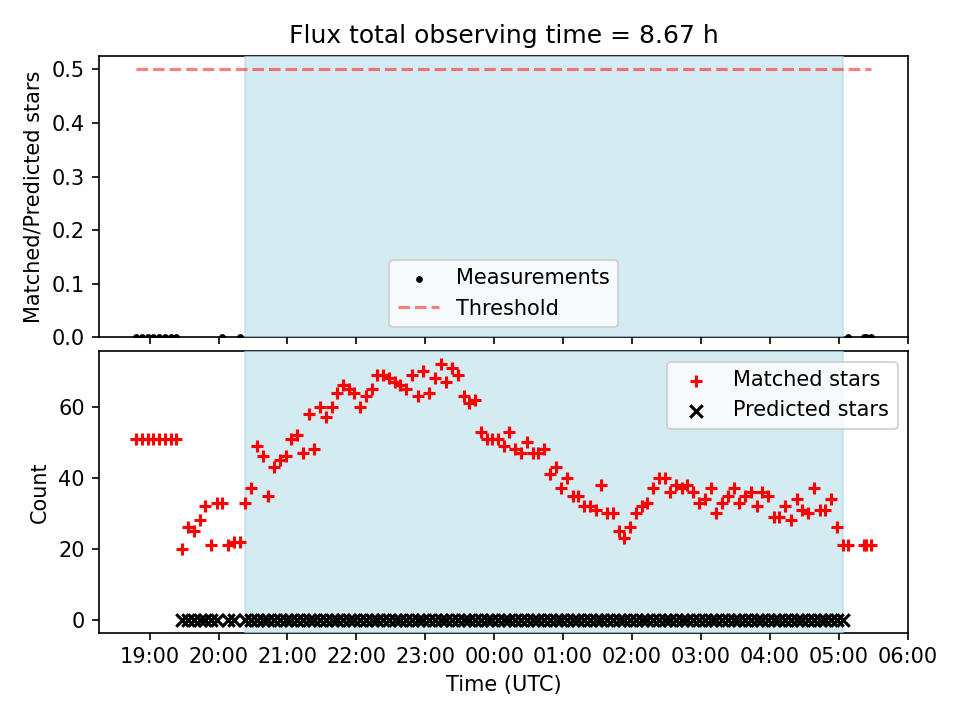 Flux total observing time = 8.67 h

Matched/Predicted stars

0.5
0.4
0.3
0.2
0.1
0.0

Measurements
Threshold

Count

60
40
20
0

Matched stars
Predicted stars

19:00 20:00 21:00 22:00 23:00 00:00 01:00 02:00 03:00 04:00 05:00 06:00

Time (UTC)